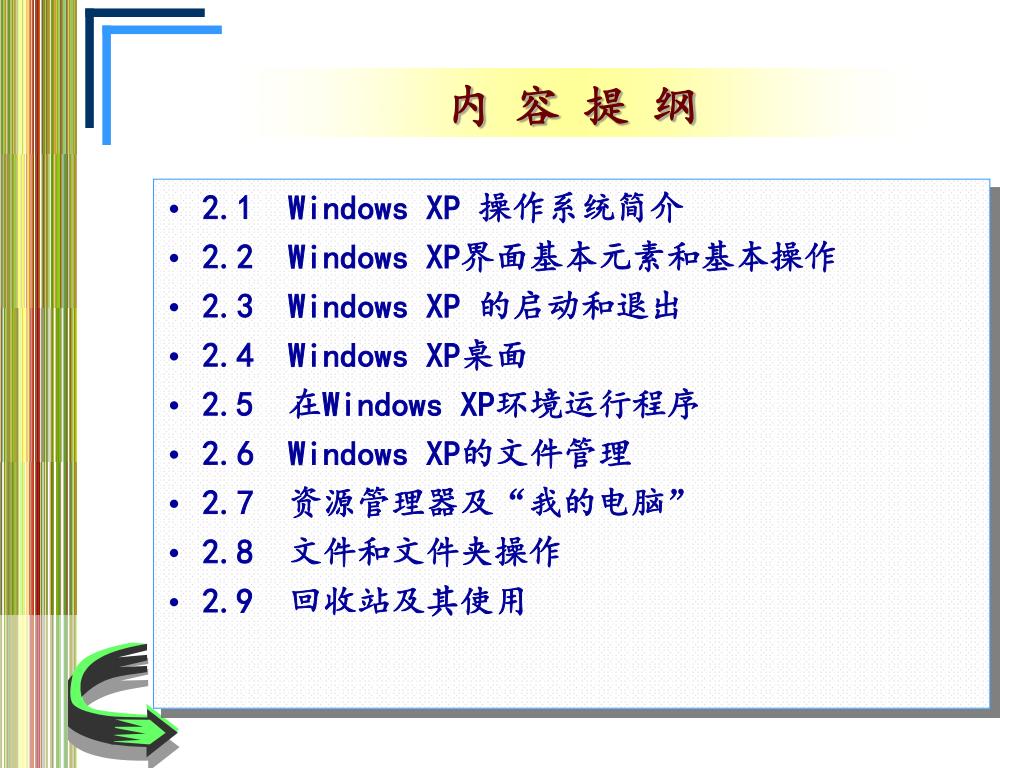 内 容 提 纲

• 2.1 Windows XP 操作系统简介
• 2.2 Windows XP界面基本元素和基本操作
• 2.3 Windows XP 的启动和退出
• 2.4 Windows XP桌面
• 2.5 在Windows XP环境运行程序
• 2.6 Windows XP的文件管理
• 2.7 资源管理器及“我的电脑”
• 2.8 文件和文件夹操作
• 2.9 回收站及其使用